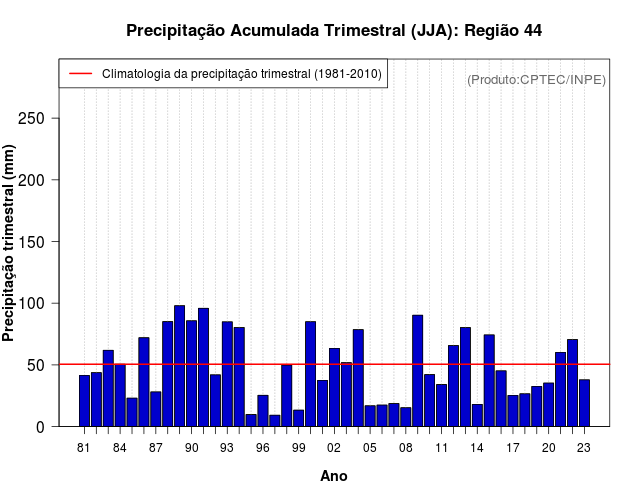 Precipitação Acumulada Trimestral (JJA): Região 44

Climatologia da precipitação trimestral (1981-2010)

(Produto:CPTEC/INPE)

Precipitação trimestral (mm)

250
200
150
100
50
0

81 84 87 90 93 96 99 02 05 08 11 14 17 20 23

Ano